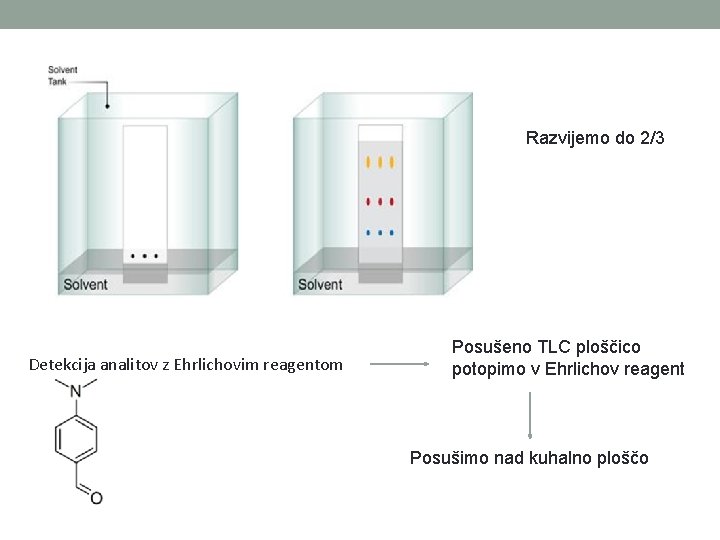 Solvent
Tank

Solvent

Solvent

Razvijemo do 2/3

Detekcija analitov z Ehrlichovim reagentom

N

O

Posušeno TLC ploščico potopimo v Ehrlichov reagent

Posušimo nad kuhalno ploščo